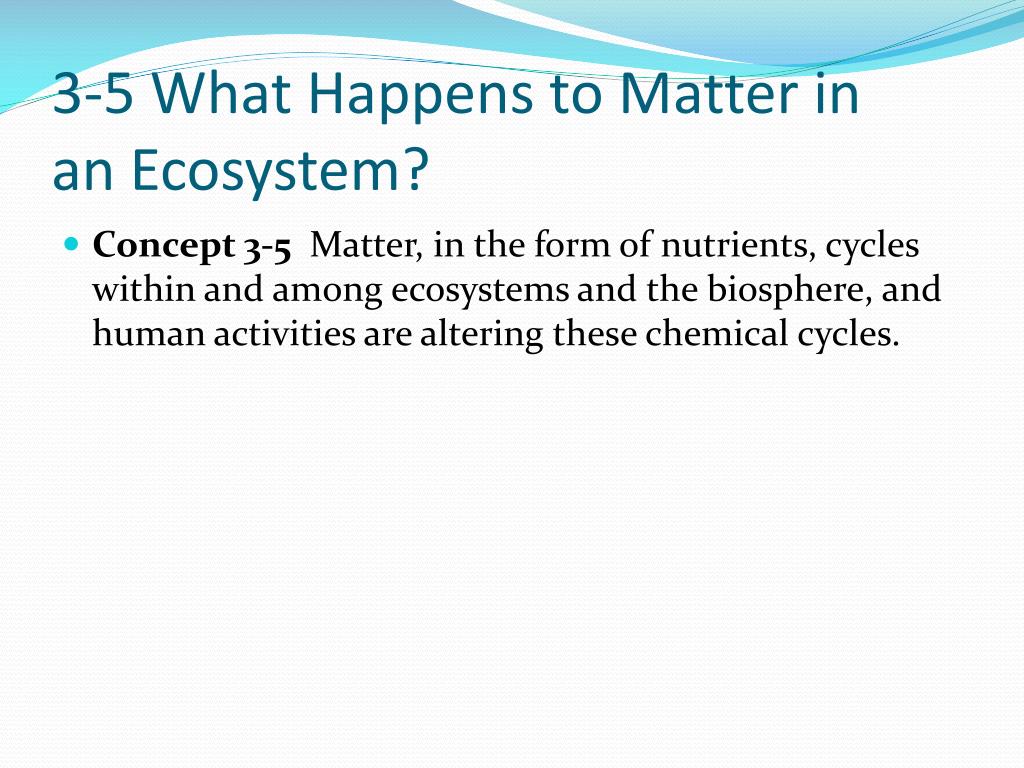 3-5 What Happens to Matter in an Ecosystem?

Concept 3-5 Matter, in the form of nutrients, cycles within and among ecosystems and the biosphere, and human activities are altering these chemical cycles.